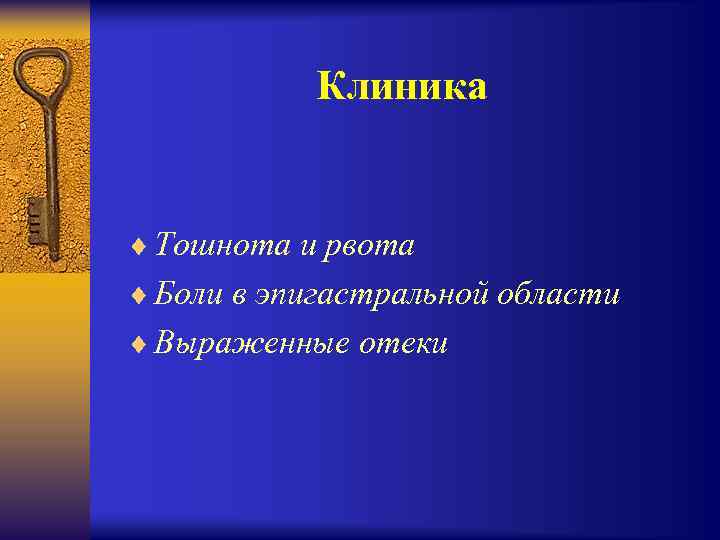 Клиника

♦ Тошнота и рвота
♦ Боли в эпигастральной области
♦ Выраженные отеки